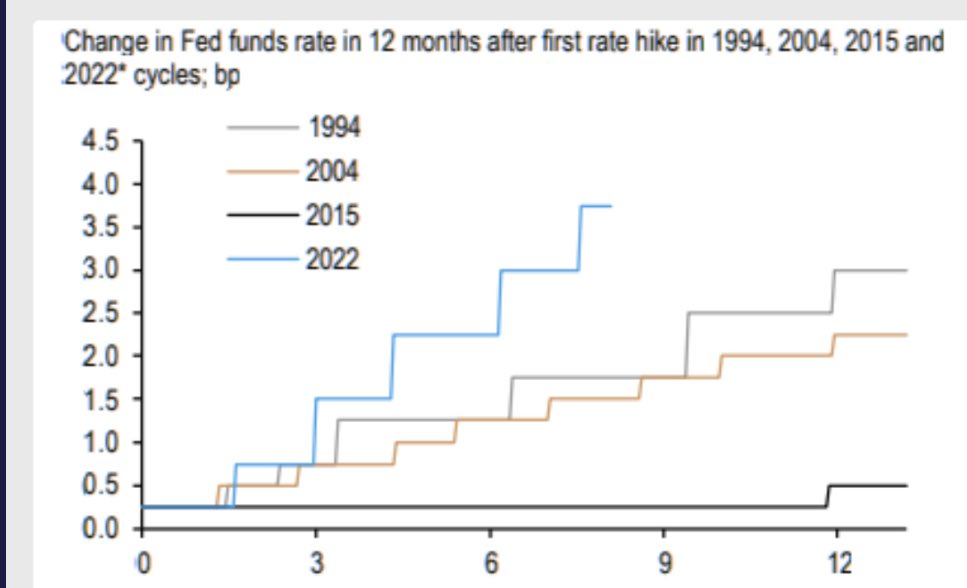 Change in Fed funds rate in 12 months after first rate hike in 1994, 2004, 2015 and 2022* cycles; bp

1994
2004
2015
2022

4.5
4.0
3.5
3.0
2.5
2.0
1.5
1.0
0.5
0.0

0
3
6
9
12